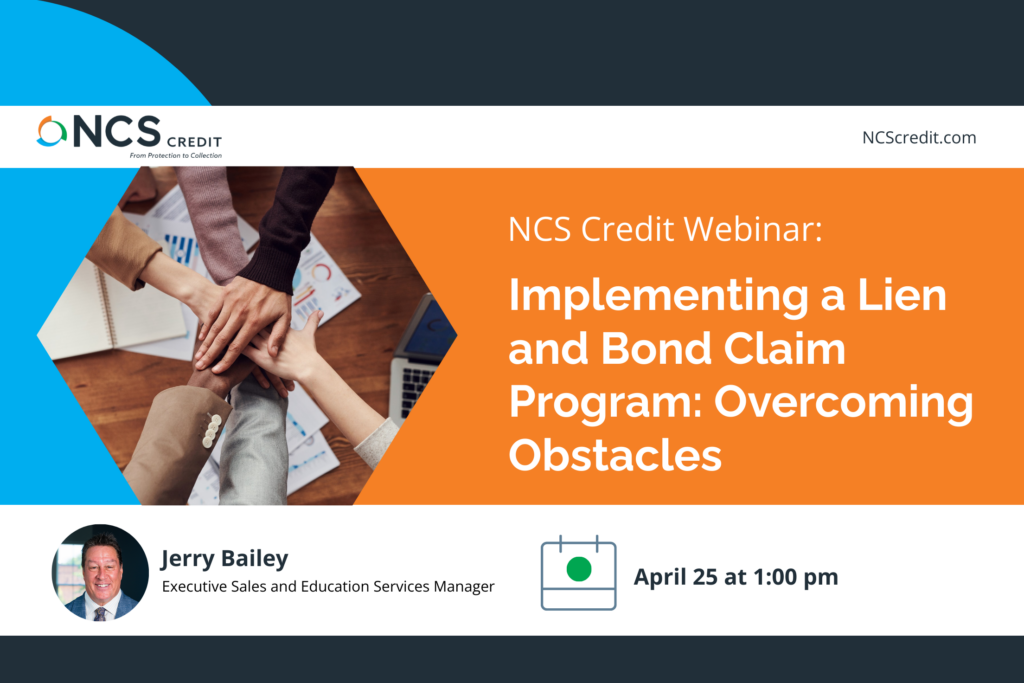 NCS CREDIT
From Protection to Collection

NCScredit.com

NCS Credit Webinar:

Implementing a Lien and Bond Claim Program: Overcoming Obstacles

Jerry Bailey
Executive Sales and Education Services Manager

April 25 at 1:00 pm